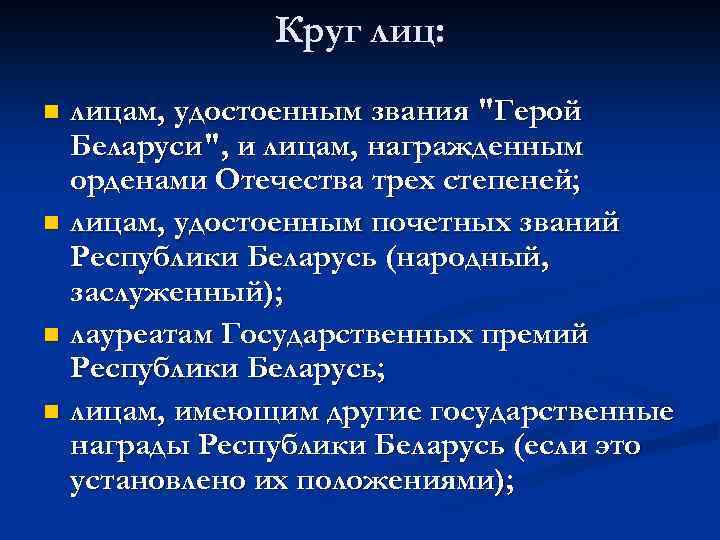 Круг лиц:

- лицам, удостоенным звания "Герой Беларуси", и лицам, награжденным орденами Отечества трех степеней;
- лицам, удостоенным почетных званий Республики Беларусь (народный, заслуженный);
- лауреатам Государственных премий Республики Беларусь;
- лицам, имеющим другие государственные награды Республики Беларусь (если это установлено их положениями);